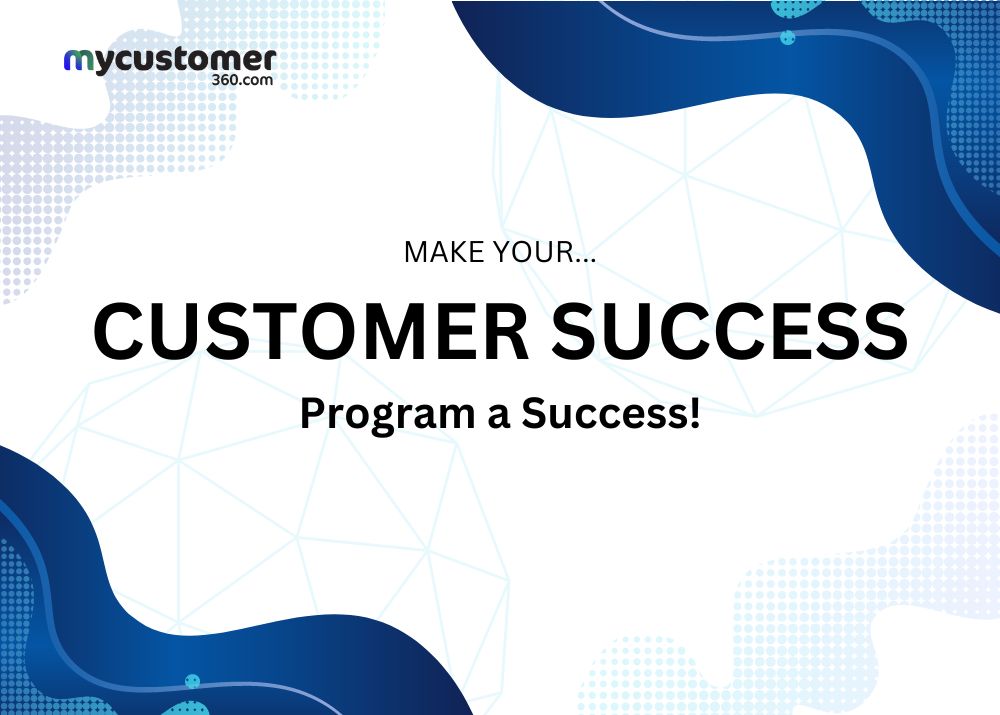 mycustomer
360.com

MAKE YOUR...

CUSTOMER SUCCESS

Program a Success!